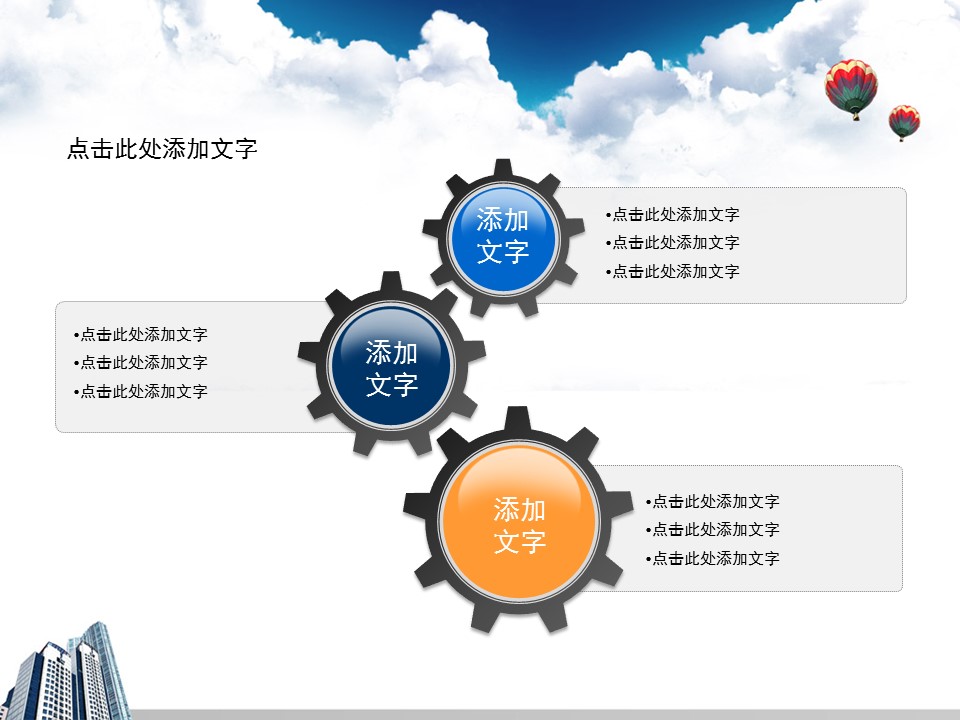 点击此处添加文字

添加文字

•点击此处添加文字
•点击此处添加文字
•点击此处添加文字

•点击此处添加文字
•点击此处添加文字
•点击此处添加文字

添加文字

添加文字

•点击此处添加文字
•点击此处添加文字
•点击此处添加文字